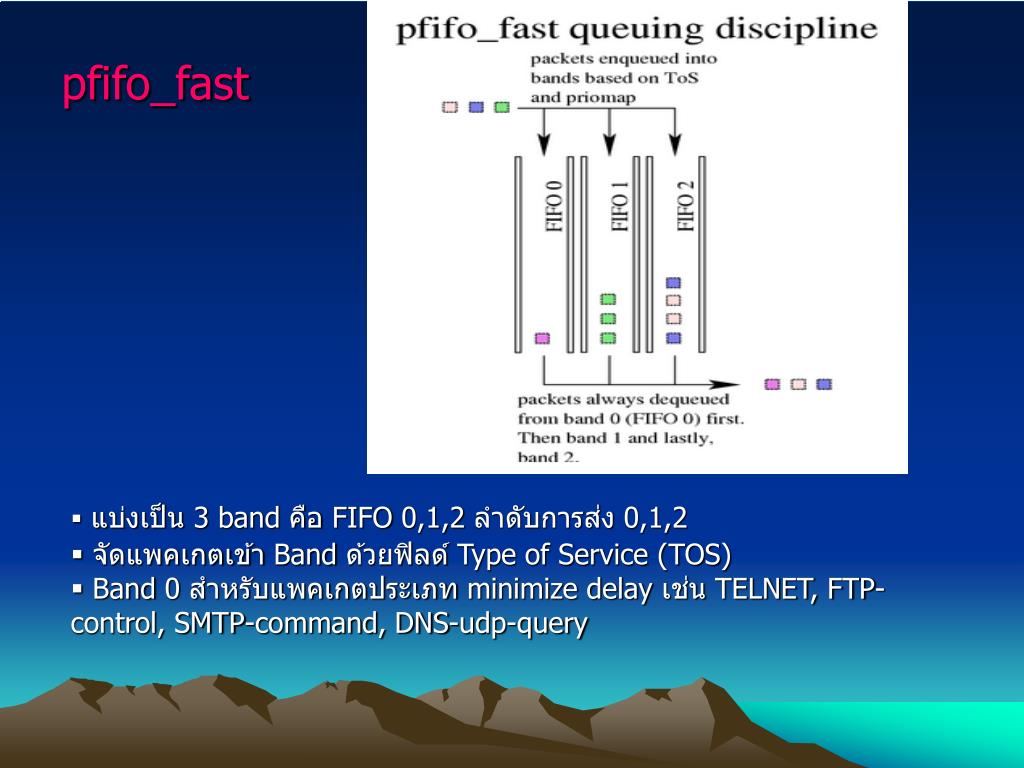 pfifo_fast

pfifo_fast queuing discipline

packets enqueued into bands based on ToS and priomap

FIFO 0

FIFO 1

FIFO 2

packets always dequeued from band 0 (FIFO 0) first. Then band 1 and lastly, band 2.

▪ แบ่งเป็น 3 band คือ FIFO 0,1,2 ลำดับการส่ง 0,1,2
▪ จัดแพคเกตเข้า Band ด้วยฟิลด์ Type of Service (TOS)
▪ Band 0 สำหรับแพคเกตประเภท minimize delay เช่น TELNET, FTP-control, SMTP-command, DNS-udp-query